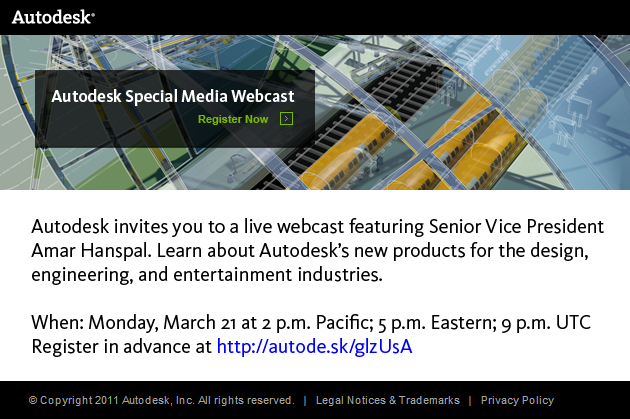 Autodesk®

Autodesk Special Media Webcast

Register Now

Autodesk invites you to a live webcast featuring Senior Vice President Amar Hanspal. Learn about Autodesk's new products for the design, engineering, and entertainment industries.

When: Monday, March 21 at 2 p.m. Pacific; 5 p.m. Eastern; 9 p.m. UTC
Register in advance at http://autode.sk/glzUsA

© Copyright 2011 Autodesk, Inc. All rights reserved. | Legal Notices & Trademarks | Privacy Policy